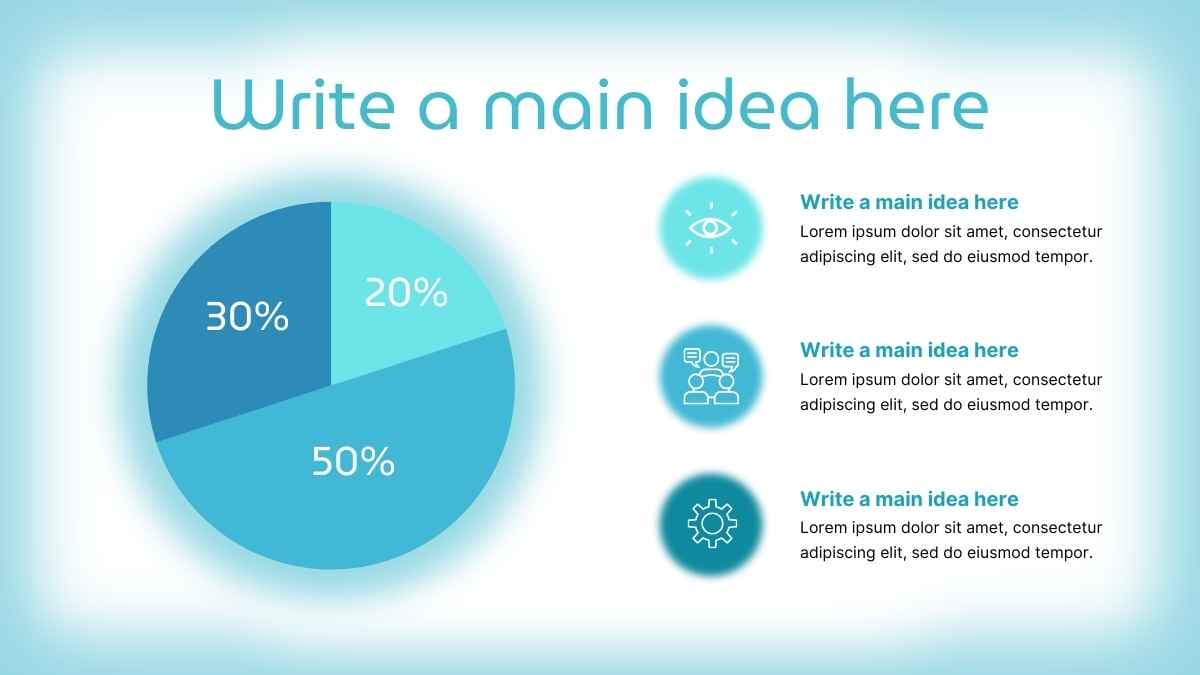 Write a main idea here

30%

20%

50%

Write a main idea here
Lorem ipsum dolor sit amet, consectetur adipiscing elit, sed do eiusmod tempor.

Write a main idea here
Lorem ipsum dolor sit amet, consectetur adipiscing elit, sed do eiusmod tempor.

Write a main idea here
Lorem ipsum dolor sit amet, consectetur adipiscing elit, sed do eiusmod tempor.